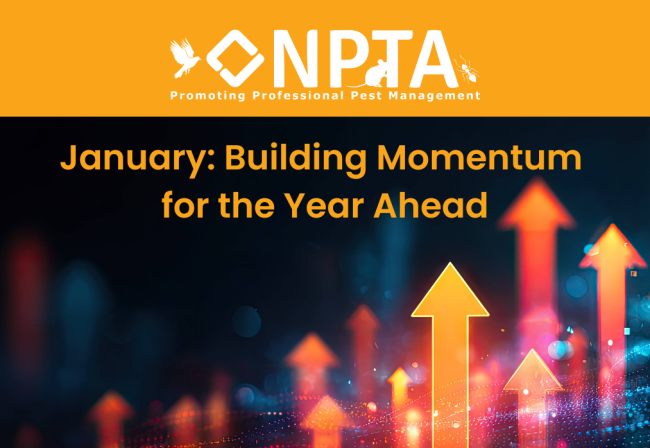 NPTA
Promoting Professional Pest Management

January: Building Momentum for the Year Ahead